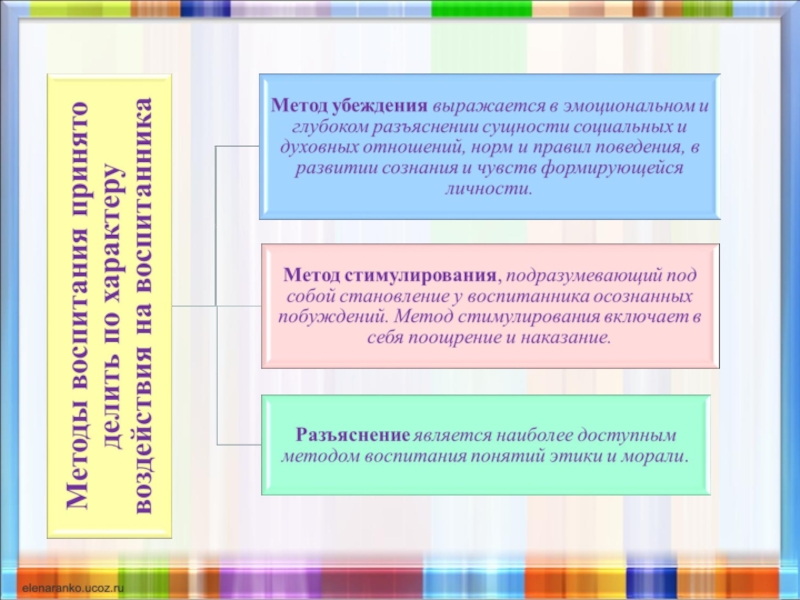 Методы воспитания принято делить по характеру воздействия на воспитанника

Метод убеждения выражается в эмоциональном и глубоком разъяснении сущности социальных и духовных отношений, норм и правил поведения, в развитии сознания и чувств формирующейся личности.

Метод стимулирования, подразумевающий под собой становление у воспитанника осознанных побуждений. Метод стимулирования включает в себя поощрение и наказание.

Разъяснение является наиболее доступным методом воспитания понятий этики и морали.

elenaranko.ucoz.ru